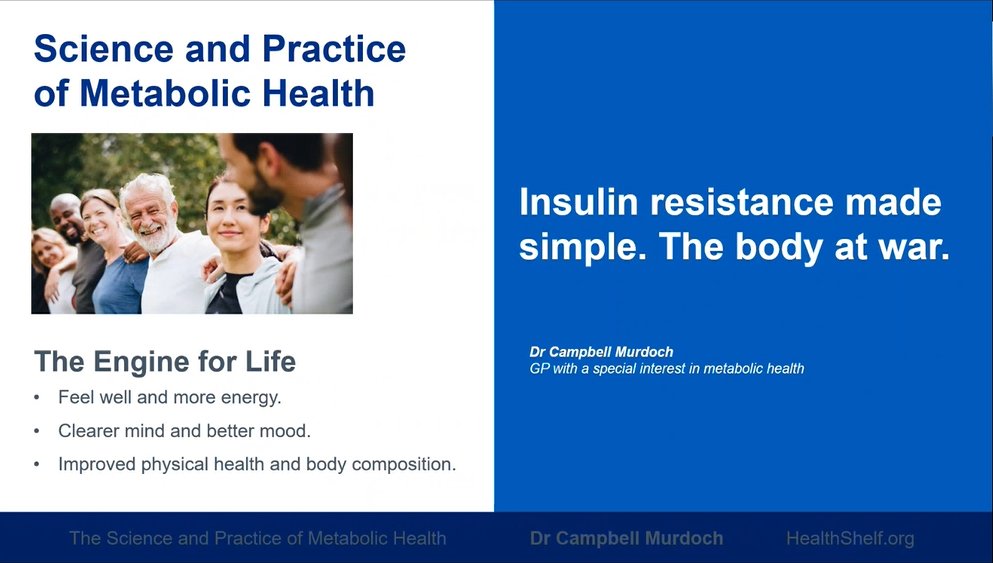 Science and Practice of Metabolic Health

The Engine for Life

• Feel well and more energy.
• Clearer mind and better mood.
• Improved physical health and body composition.

Insulin resistance made simple. The body at war.

Dr Campbell Murdoch
GP with a special interest in metabolic health

The Science and Practice of Metabolic Health Dr Campbell Murdoch HealthShelf.org